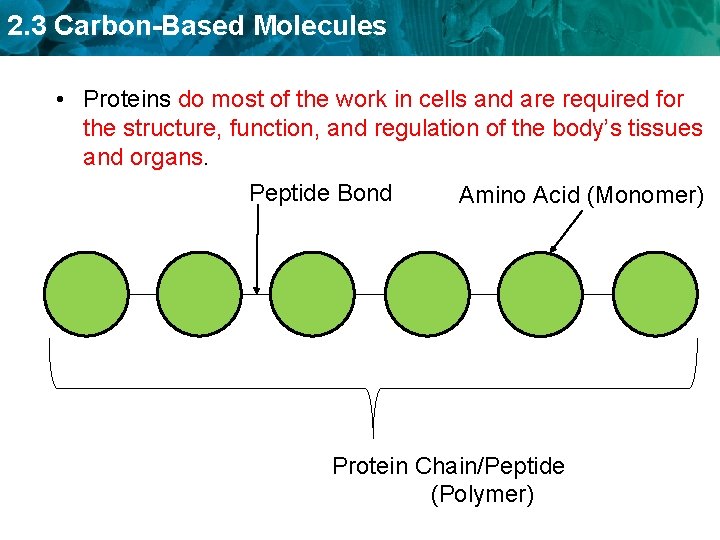 2.3 Carbon-Based Molecules

• Proteins do most of the work in cells and are required for the structure, function, and regulation of the body's tissues and organs.

Peptide Bond

Amino Acid (Monomer)

Protein Chain/Peptide
(Polymer)